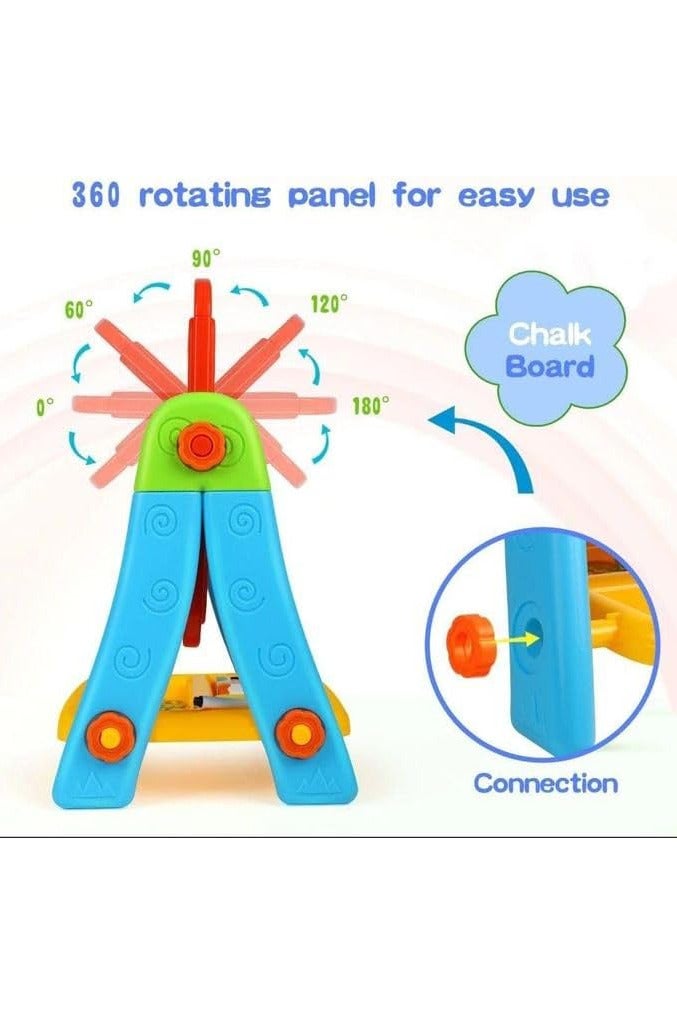 360 rotating panel for easy use

90°

60°

120°

0°

180°

Chalk Board

Connection